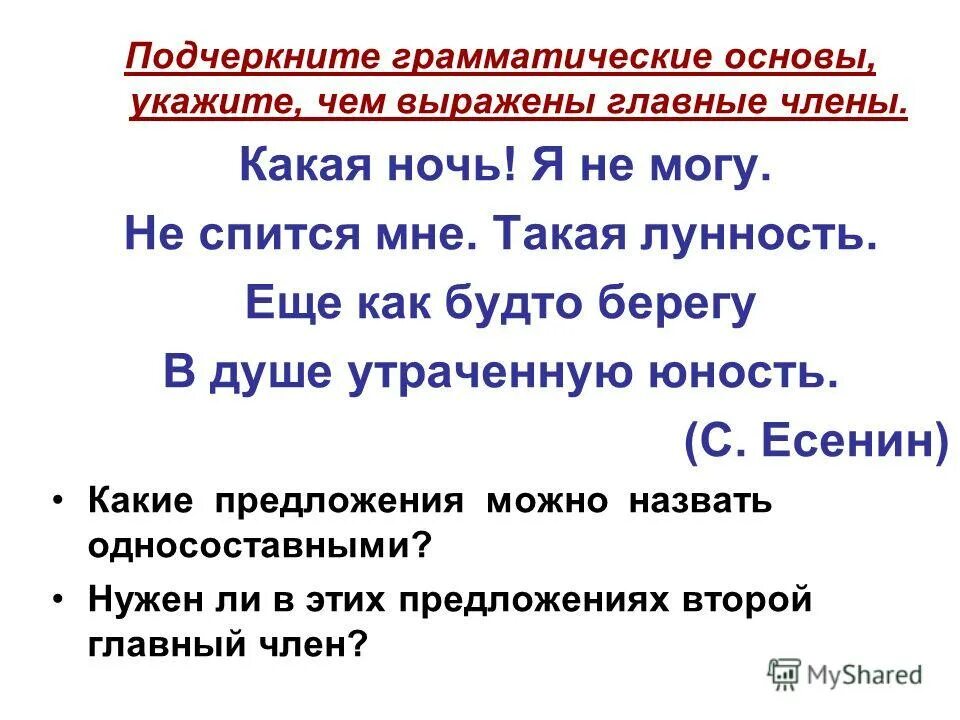 Подчеркните грамматические основы, укажите, чем выражены главные члены.

Какая ночь! Я не могу.
Не спится мне. Такая лунность.
Еще как будто берегу
В душе утраченную юность.
(С. Есенин)

• Какие предложения можно назвать односоставными?
• Нужен ли в этих предложениях второй главный член?

MyShared